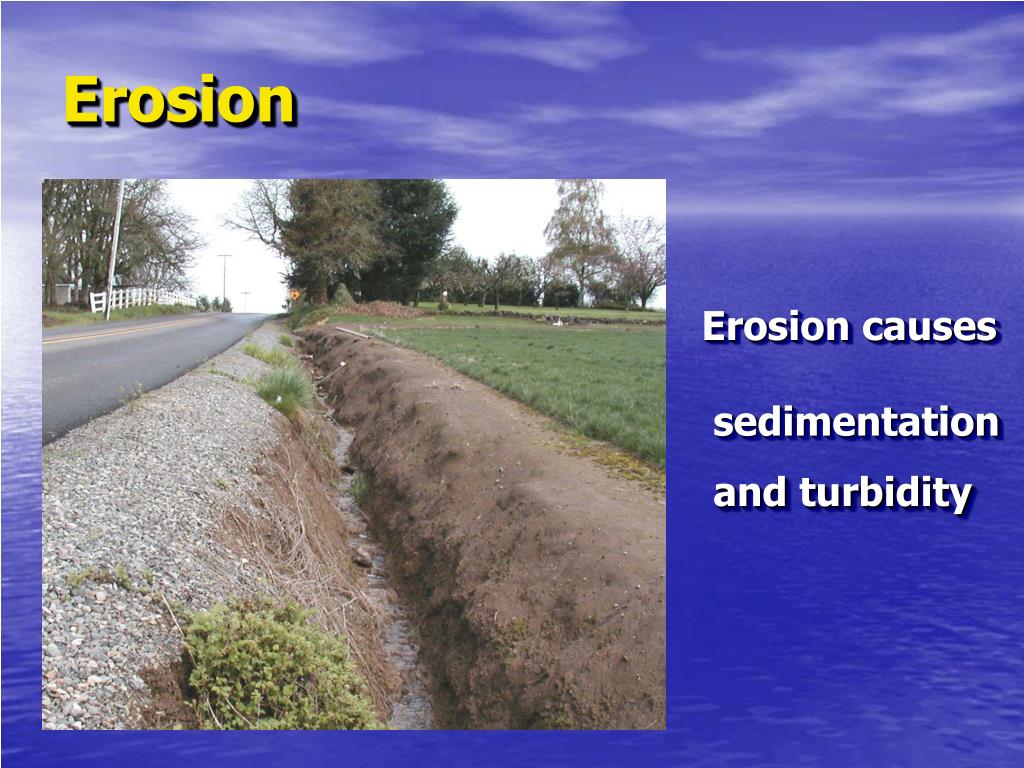 Erosion

Erosion causes

sedimentation

and turbidity